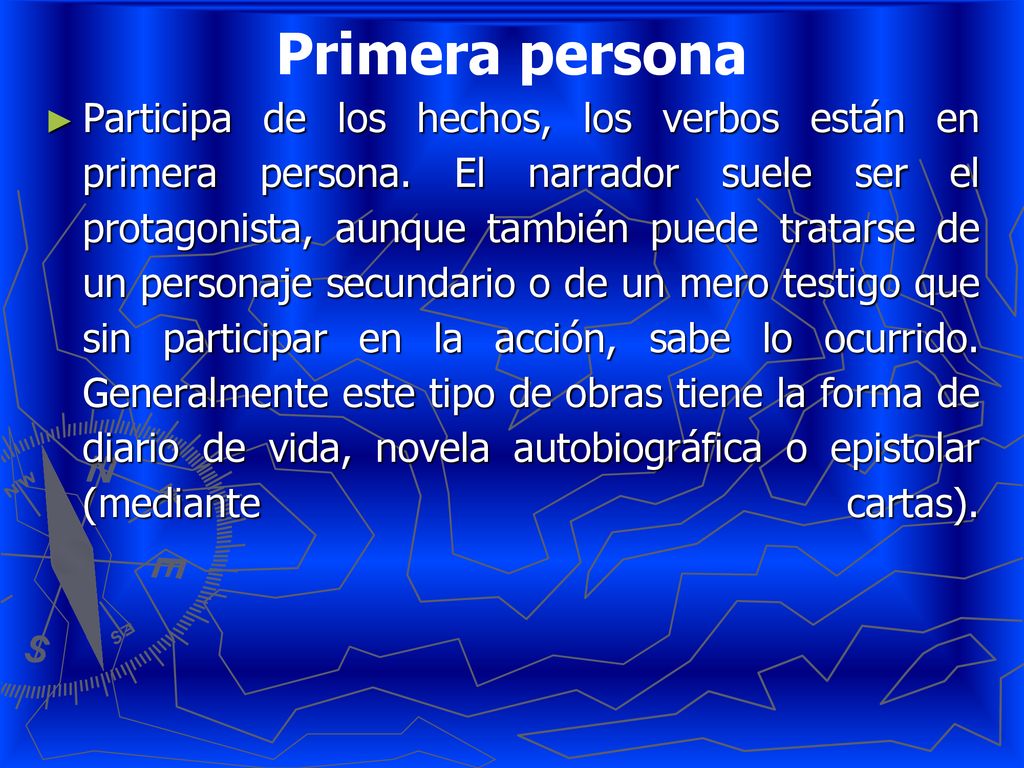 Primera persona

► Participa de los hechos, los verbos están en primera persona. El narrador suele ser el protagonista, aunque también puede tratarse de un personaje secundario o de un mero testigo que sin participar en la acción, sabe lo ocurrido. Generalmente este tipo de obras tiene la forma de diario de vida, novela autobiográfica o epistolar (mediante cartas).